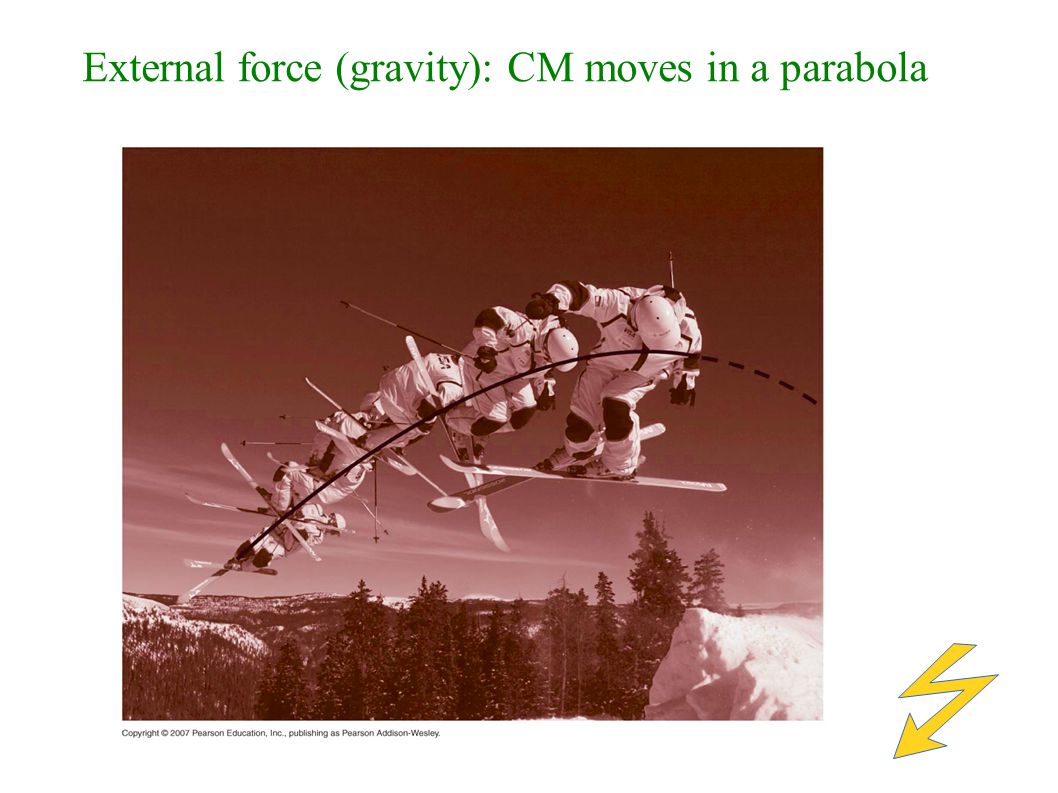 External force (gravity): CM moves in a parabola

Copyright © 2007 Pearson Education, Inc., publishing as Pearson Addison-Wesley.